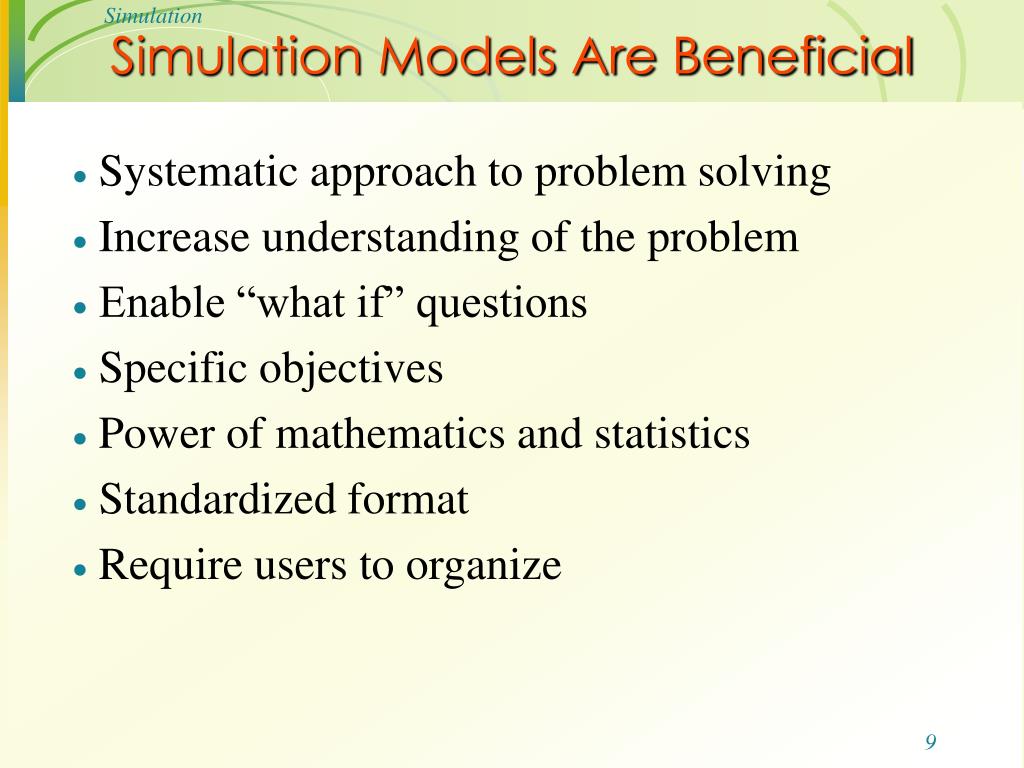 Simulation

Simulation Models Are Beneficial

- Systematic approach to problem solving
- Increase understanding of the problem
- Enable “what if” questions
- Specific objectives
- Power of mathematics and statistics
- Standardized format
- Require users to organize

9